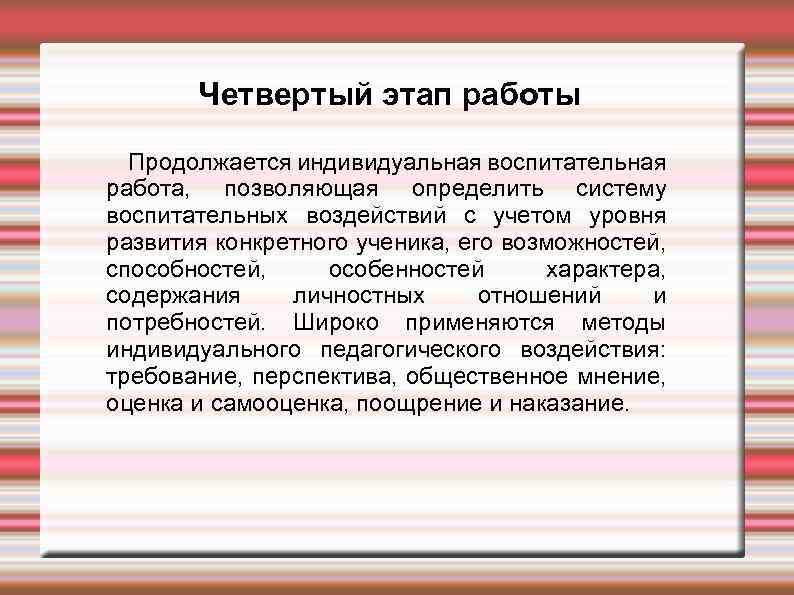 Четвертый этап работы

Продолжается индивидуальная воспитательная работа, позволяющая определить систему воспитательных воздействий с учетом уровня развития конкретного ученика, его возможностей, способностей, особенностей характера, содержания личностных отношений и потребностей. Широко применяются методы индивидуального педагогического воздействия: требование, перспектива, общественное мнение, оценка и самооценка, поощрение и наказание.